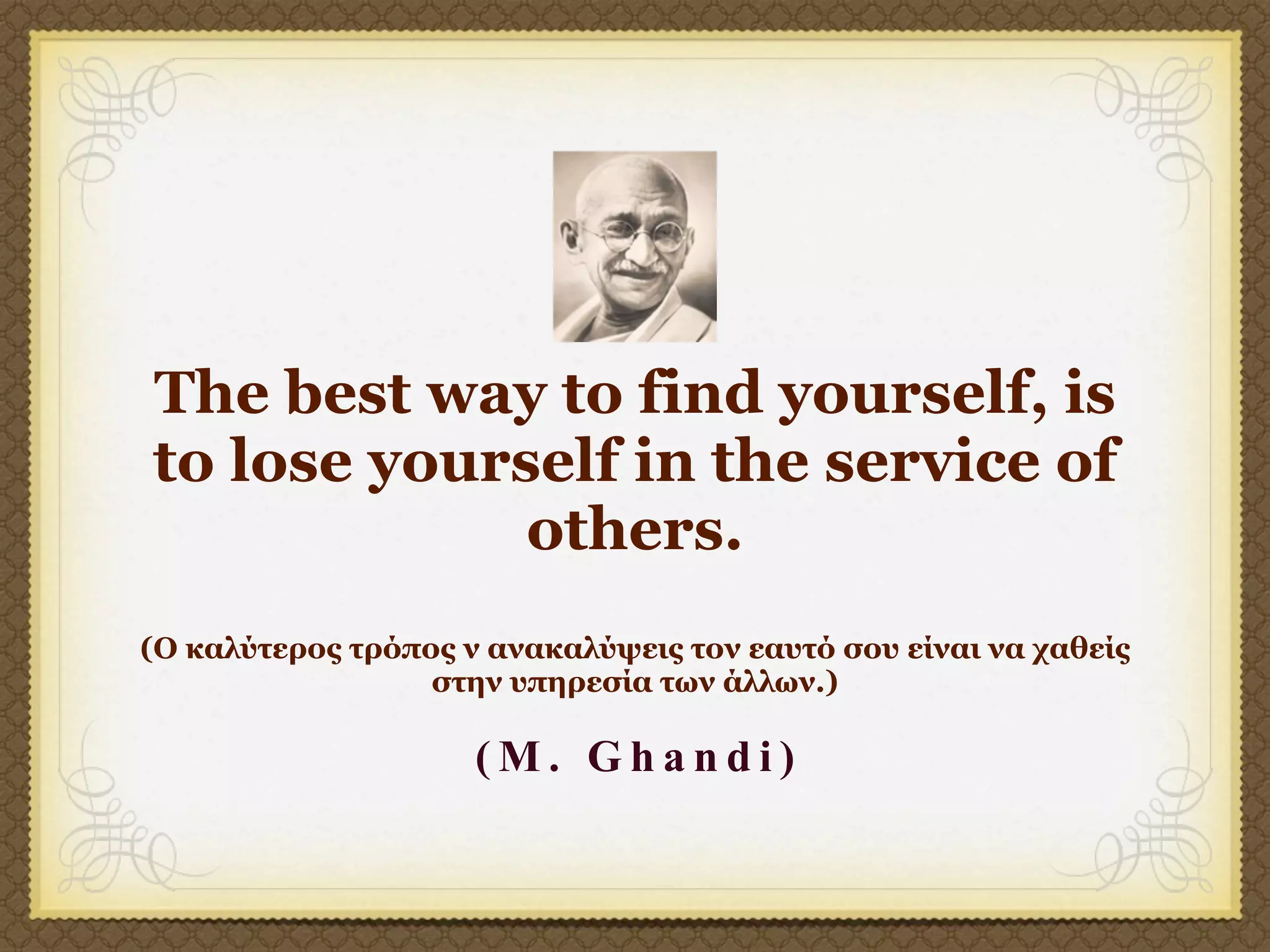 The best way to find yourself, is to lose yourself in the service of others.

(Ο καλύτερος τρόπος ν ανακαλύψεις τον εαυτό σου είναι να χαθείς στην υπηρεσία των άλλων.)

(M. Ghandi)